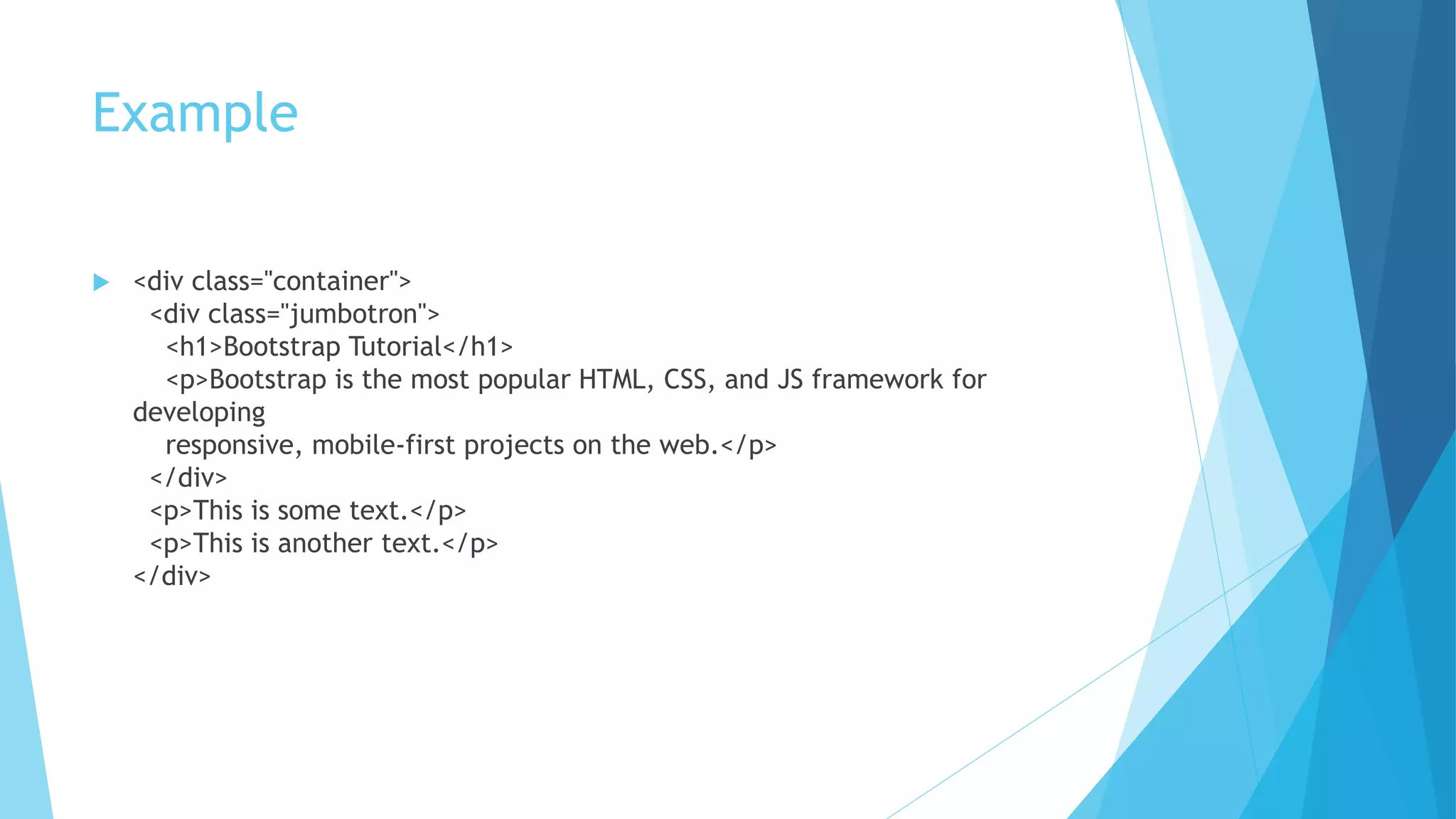 Example

<div class="container">
  <div class="jumbotron">
    <h1>Bootstrap Tutorial</h1>
    <p>Bootstrap is the most popular HTML, CSS, and JS framework for developing
    responsive, mobile-first projects on the web.</p>
  </div>
  <p>This is some text.</p>
  <p>This is another text.</p>
</div>